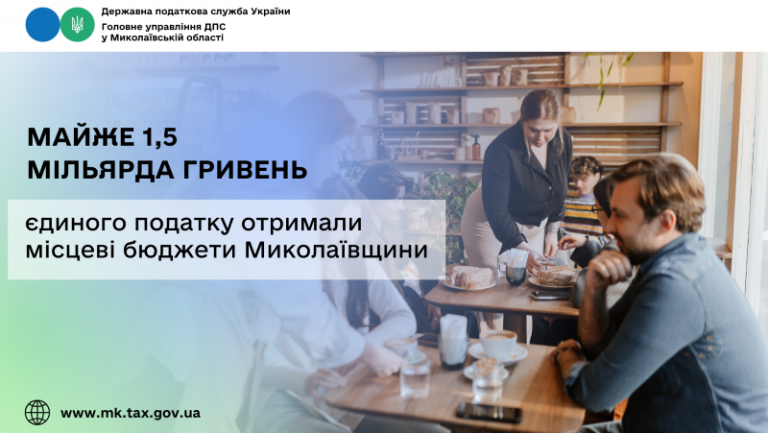 Державна податкова служба України
Головне управління ДПС у Миколаївській області

МАЙЖЕ 1,5 МІЛЬЯРДА ГРИВЕНЬ

єдиного податку отримали місцеві бюджети Миколаївщини

www.mk.tax.gov.ua